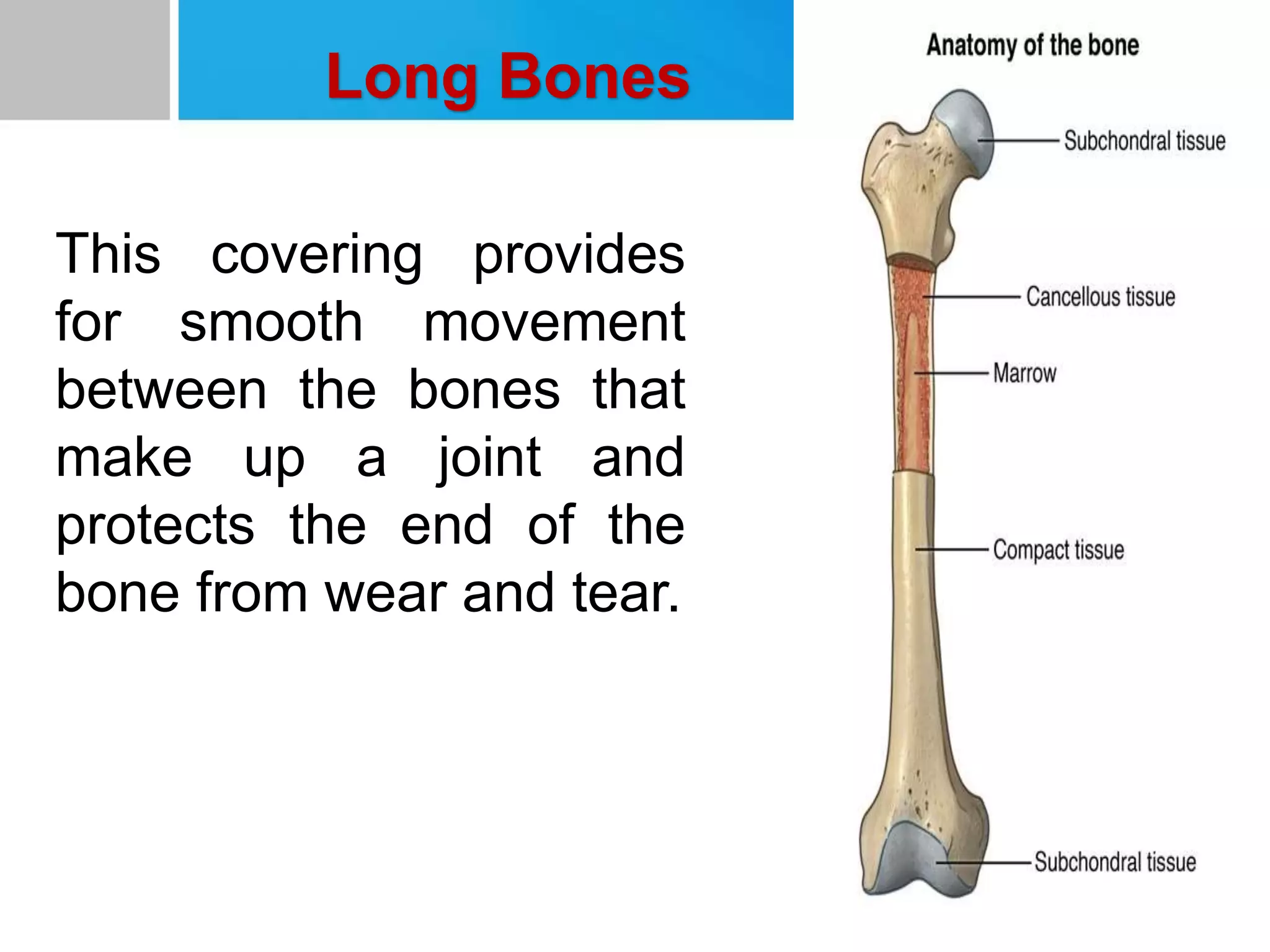 Long Bones

This covering provides for smooth movement between the bones that make up a joint and protects the end of the bone from wear and tear.

Anatomy of the bone

Subchondral tissue

Cancellous tissue

Marrow

Compact tissue

Subchondral tissue